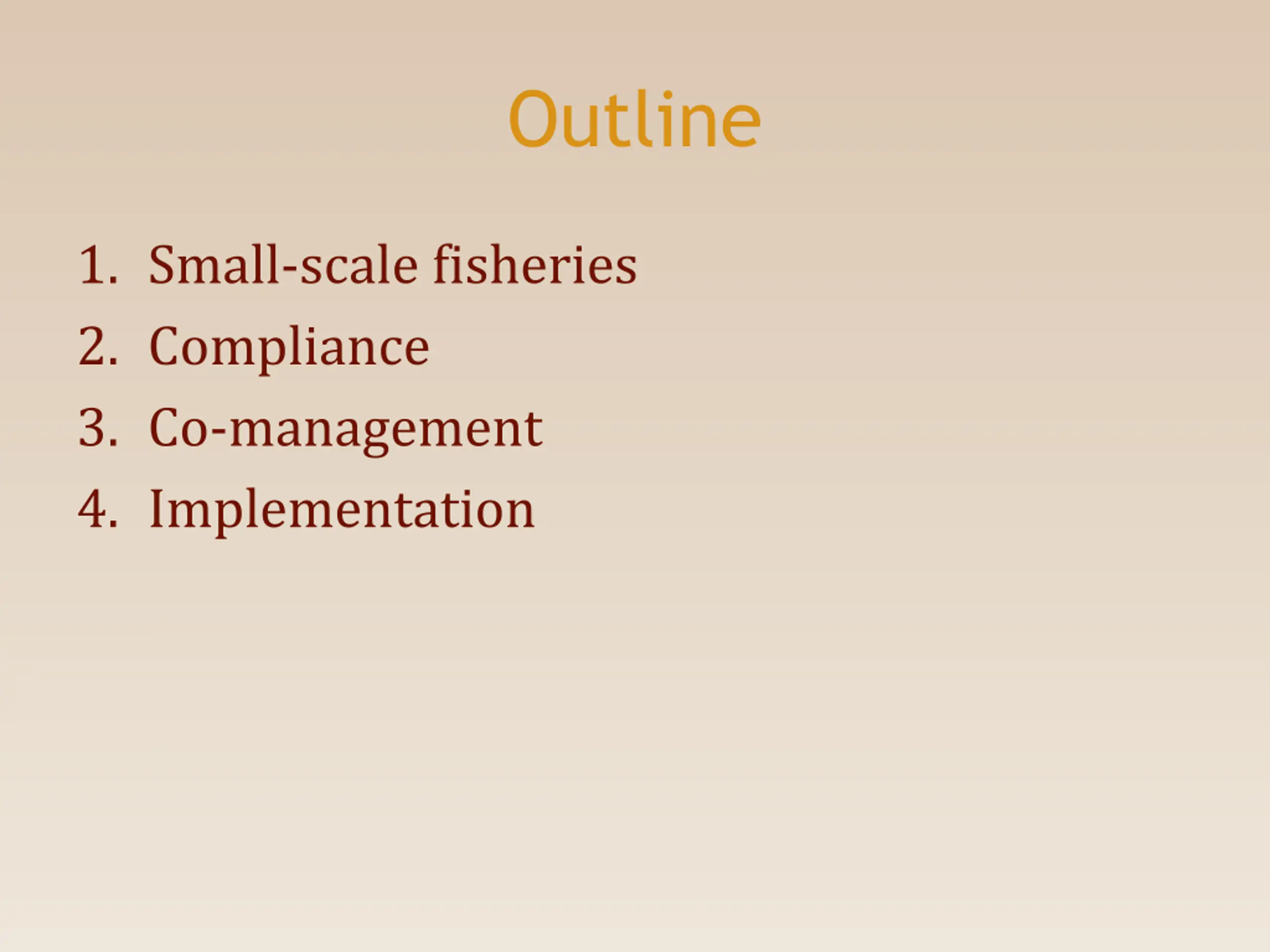 Outline

1. Small-scale fisheries
2. Compliance
3. Co-management
4. Implementation